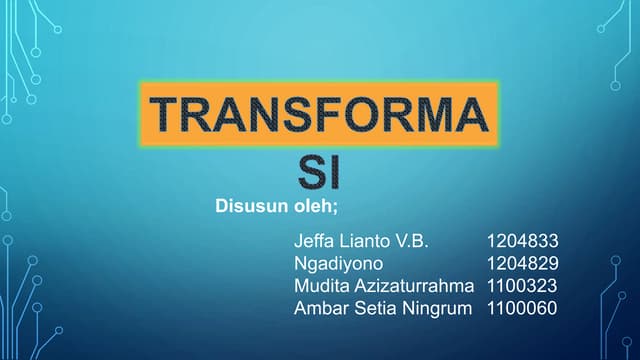 TRANSFORMA
SI

Disusun oleh;

Jeffa Lianto V.B. 1204833
Ngadiyono 1204829
Mudita Azizaturrahma 1100323
Ambar Setia Ningrum 1100060